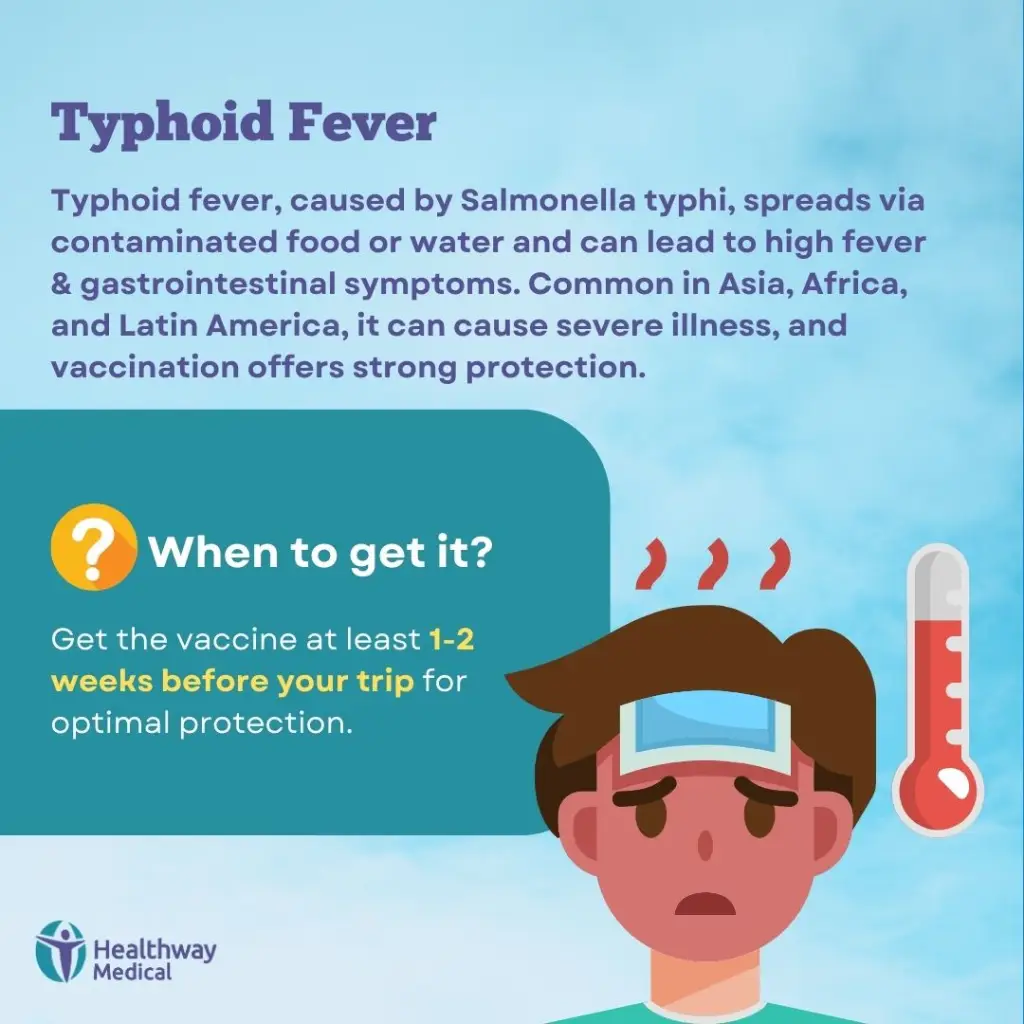 Typhoid Fever

Typhoid fever, caused by Salmonella typhi, spreads via contaminated food or water and can lead to high fever & gastrointestinal symptoms. Common in Asia, Africa, and Latin America, it can cause severe illness, and vaccination offers strong protection.

? When to get it?

Get the vaccine at least 1-2 weeks before your trip for optimal protection.

Healthway Medical